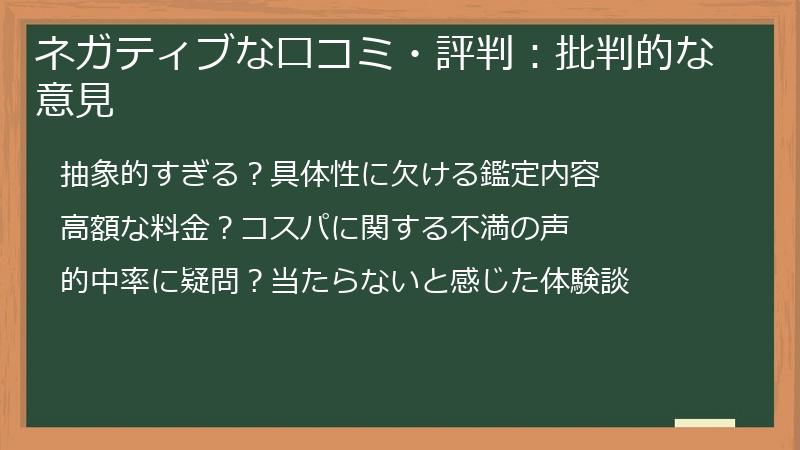 ネガティブな口コミ・評判：批判的な意見

抽象的すぎる？具体性に欠ける鑑定内容

高額な料金？コスパに関する不満の声

的中率に疑問？当たらないと感じた体験談